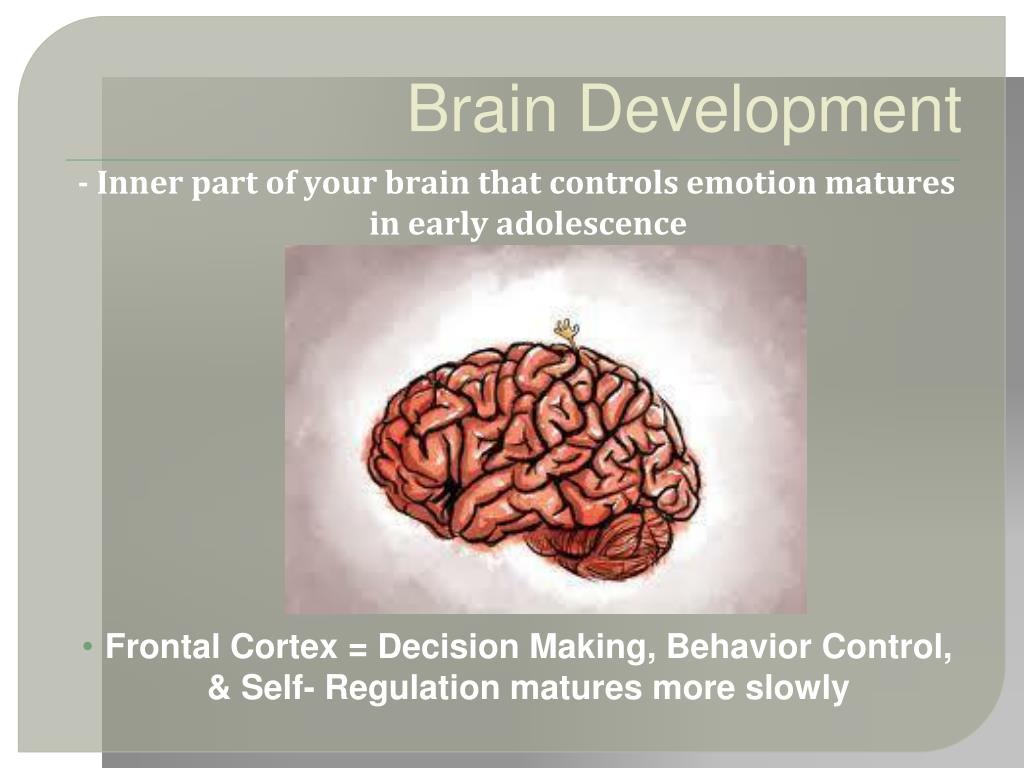 Brain Development

- Inner part of your brain that controls emotion matures in early adolescence

• Frontal Cortex = Decision Making, Behavior Control, & Self- Regulation matures more slowly